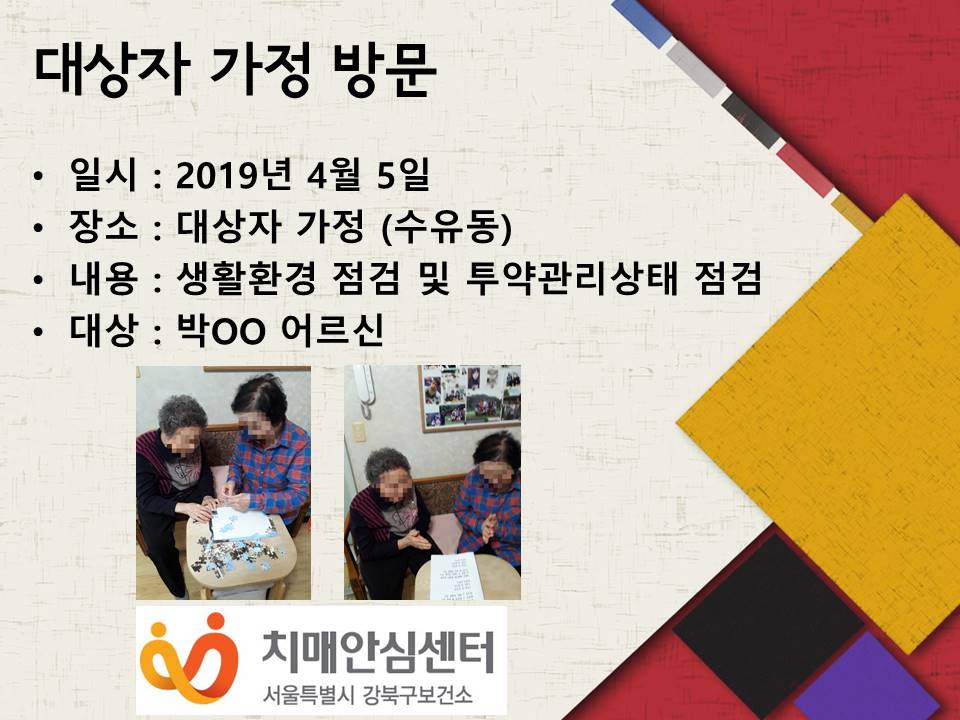 대상자 가정 방문

• 일시 : 2019년 4월 5일
• 장소 : 대상자 가정 (수유동)
• 내용 : 생활환경 점검 및 투약관리상태 점검
• 대상 : 박OO 어르신

치매안심센터
서울특별시 강북구보건소